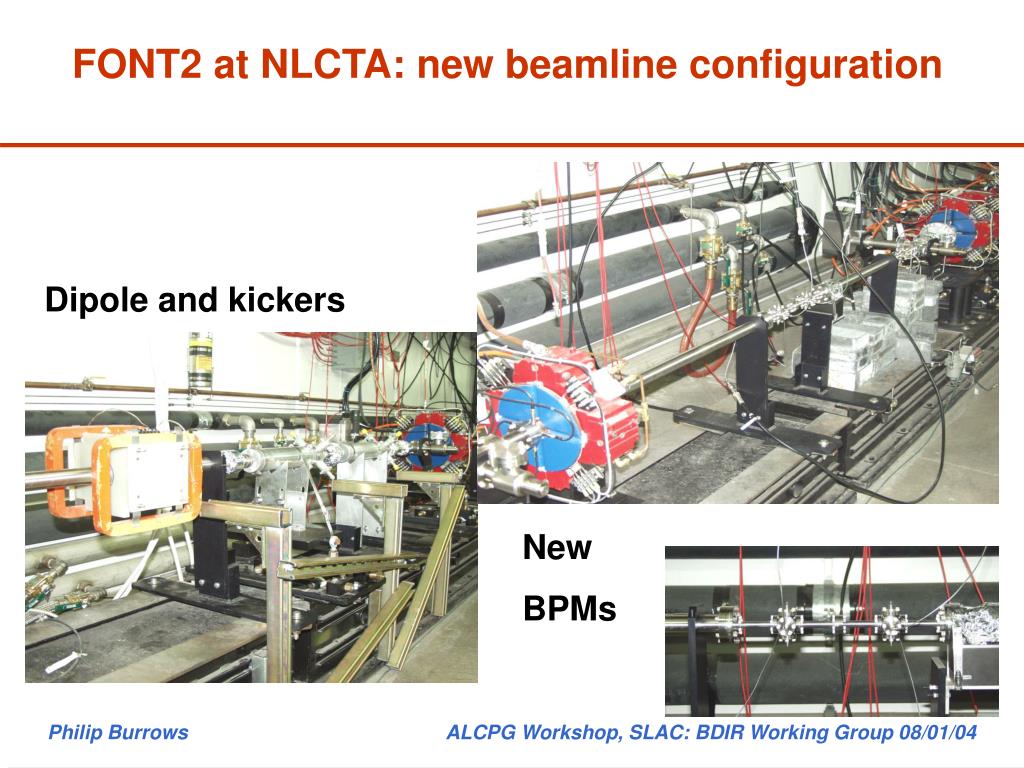 FONT2 at NLCTA: new beamline configuration

Dipole and kickers

New BPMs

Philip Burrows

ALCPG Workshop, SLAC: BDIR Working Group 08/01/04